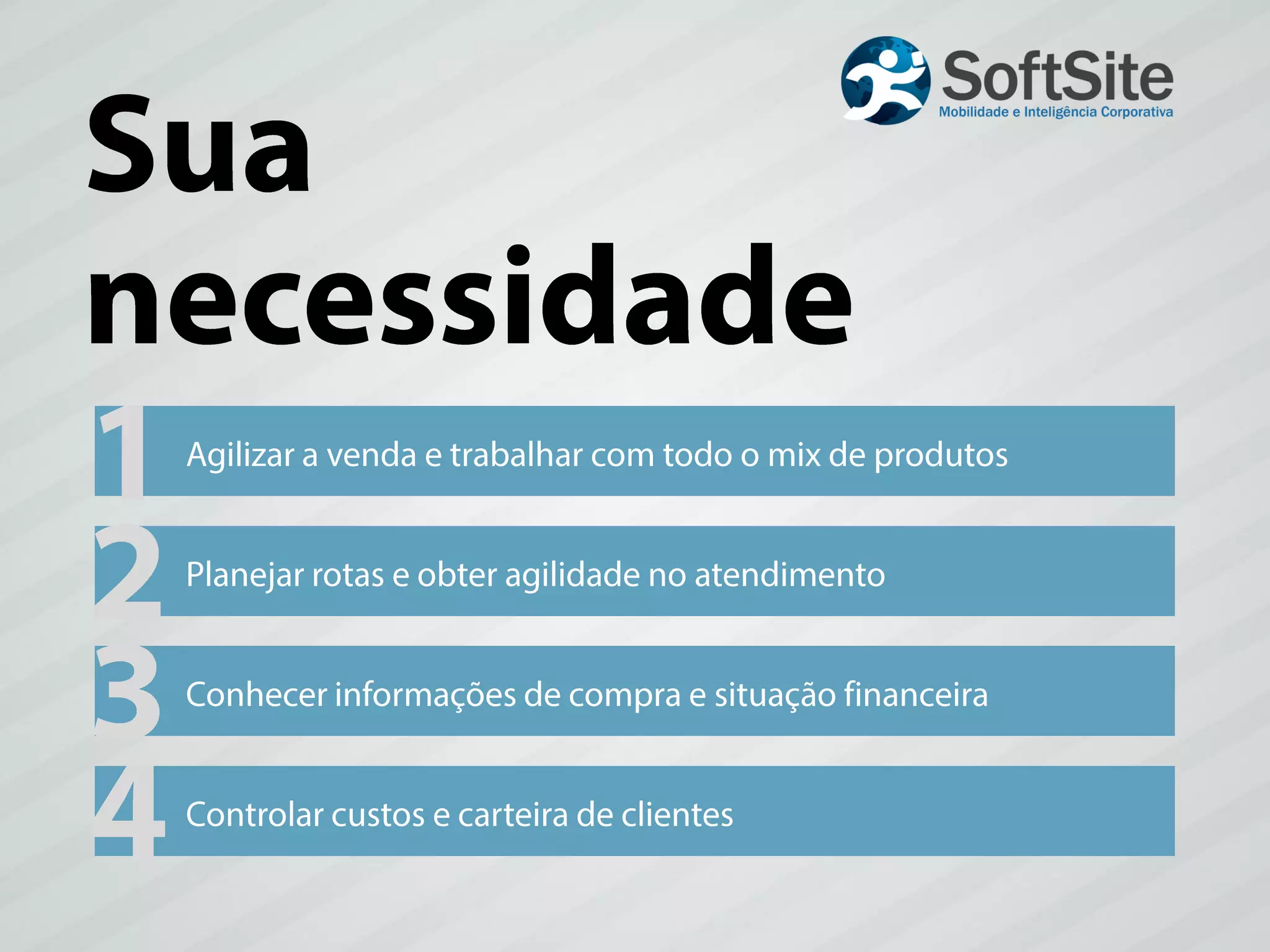 SoftSite
Mobilidade e Inteligência Corporativa

Sua necessidade

1 Agilizar a venda e trabalhar com todo o mix de produtos

2 Planejar rotas e obter agilidade no atendimento

3 Conhecer informações de compra e situação financeira

4 Controlar custos e carteira de clientes